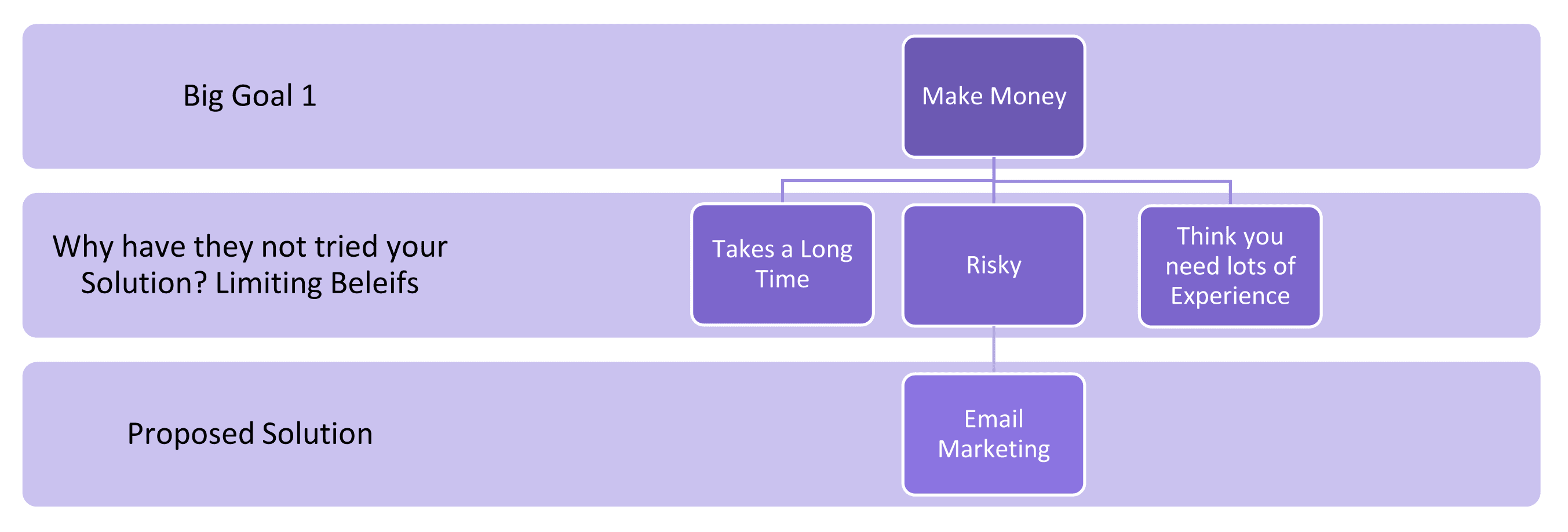 Big Goal 1

Make Money

Why have they not tried your Solution? Limiting Beleifs

Takes a Long Time

Risky

Think you need lots of Experience

Proposed Solution

Email Marketing